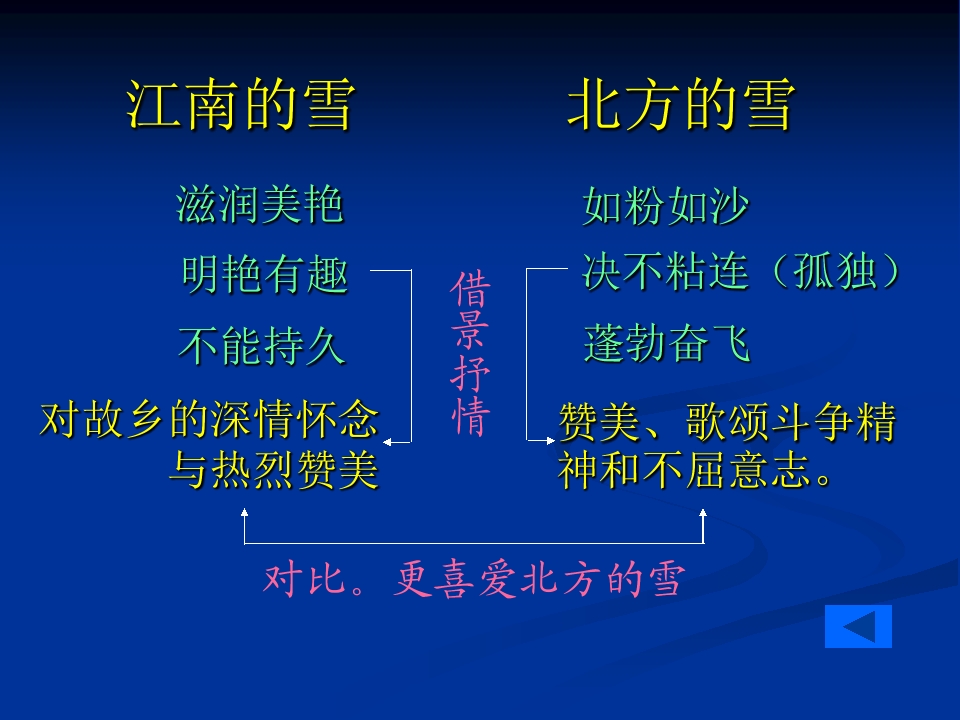 江南的雪

滋润美艳

明艳有趣

不能持久

对故乡的深情怀念与热烈赞美

借景抒情

北方的雪

如粉如沙

决不粘连（孤独）

蓬勃奋飞

赞美、歌颂斗争精神和不屈意志。

对比。更喜爱北方的雪